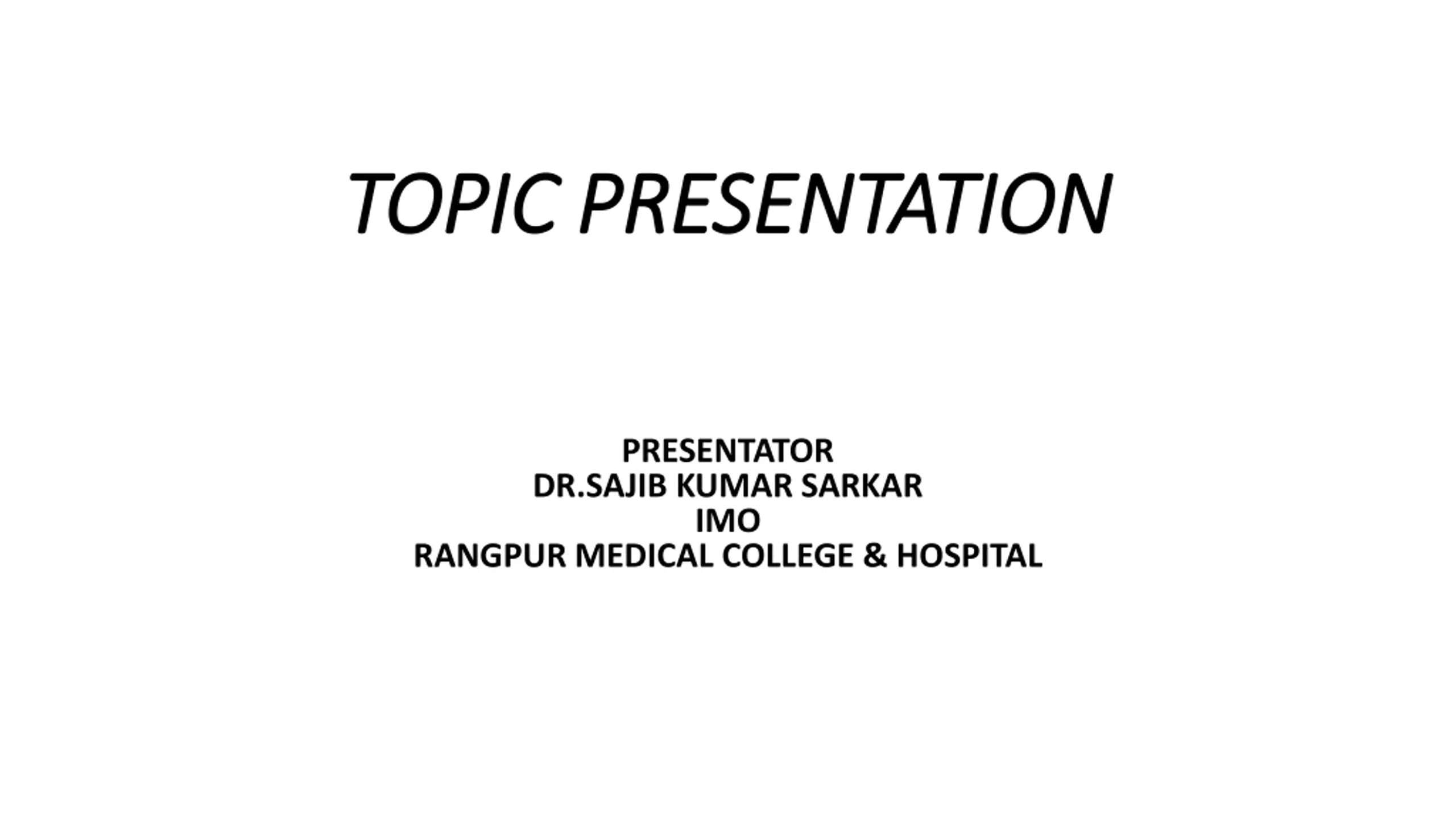 TOPIC PRESENTATION

PRESENTATOR
DR.SAJIB KUMAR SARKAR
IMO
RANGPUR MEDICAL COLLEGE & HOSPITAL